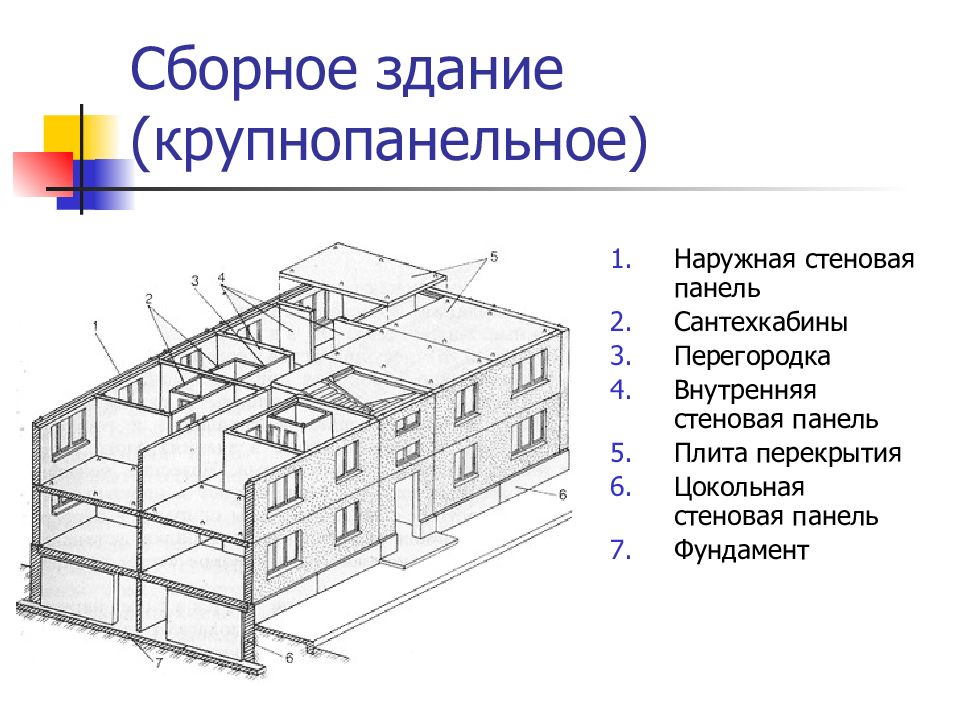 Сборное здание (крупнопанельное)

1
2
3
4
5
6
6
7

1. Наружная стеновая панель
2. Сантехкабины
3. Перегородка
4. Внутренняя стеновая панель
5. Плита перекрытия
6. Цокольная стеновая панель
7. Фундамент